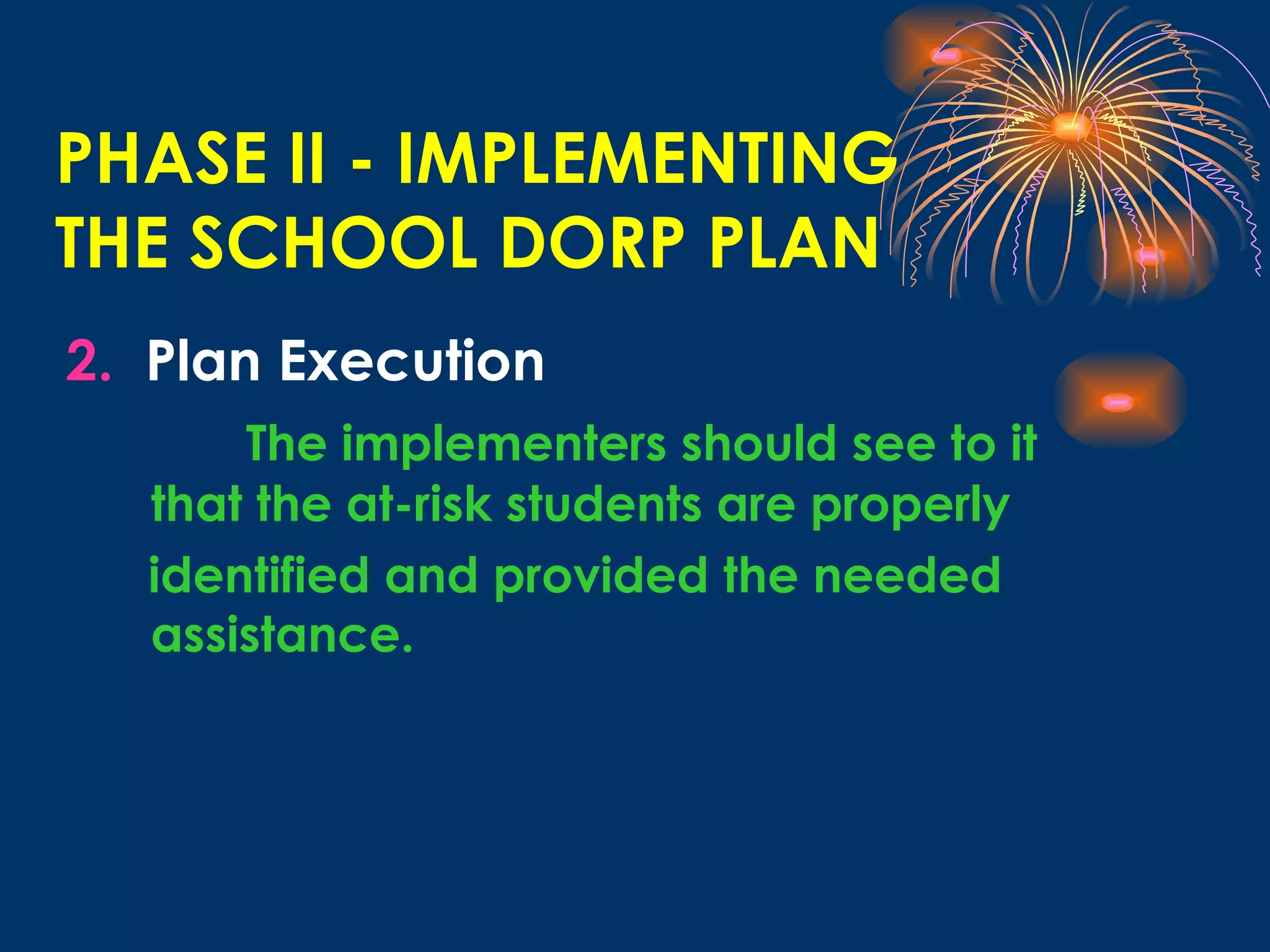 PHASE II - IMPLEMENTING THE SCHOOL DORP PLAN

2. Plan Execution

The implementers should see to it that the at-risk students are properly identified and provided the needed assistance.